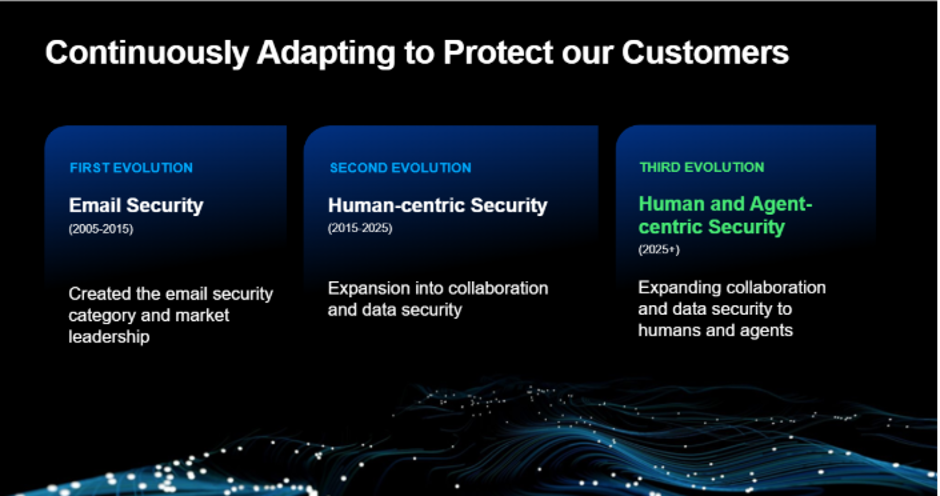 Continuously Adapting to Protect our Customers

FIRST EVOLUTION

Email Security

(2005-2015)

Created the email security category and market leadership

SECOND EVOLUTION

Human-centric Security

(2015-2025)

Expansion into collaboration and data security

THIRD EVOLUTION

Human and Agent-centric Security

(2025+)

Expanding collaboration and data security to humans and agents